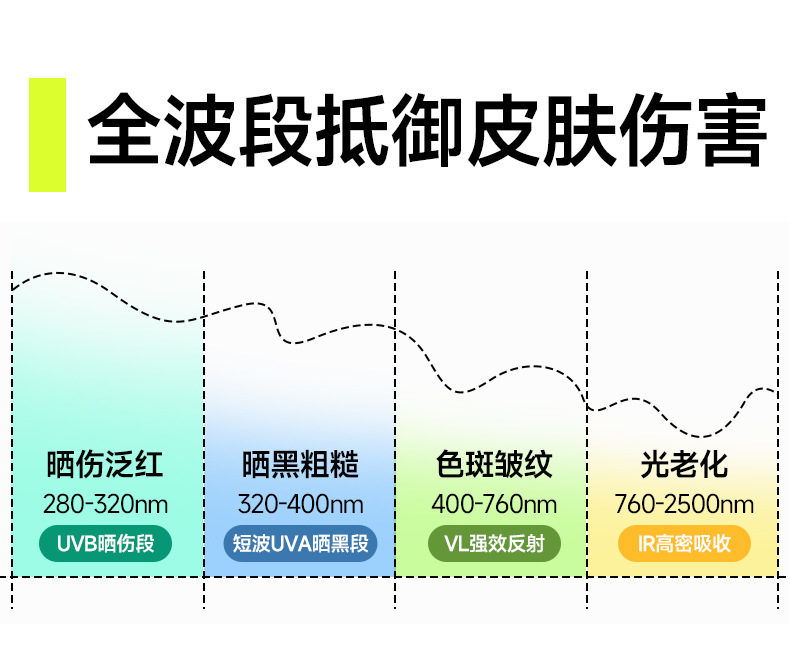 全波段抵御皮肤伤害

晒伤泛红
280-320nm
UVB晒伤段

晒黑粗糙
320-400nm
短波UVA晒黑段

色斑皱纹
400-760nm
VL强效反射

光老化
760-2500nm
IR高密吸收